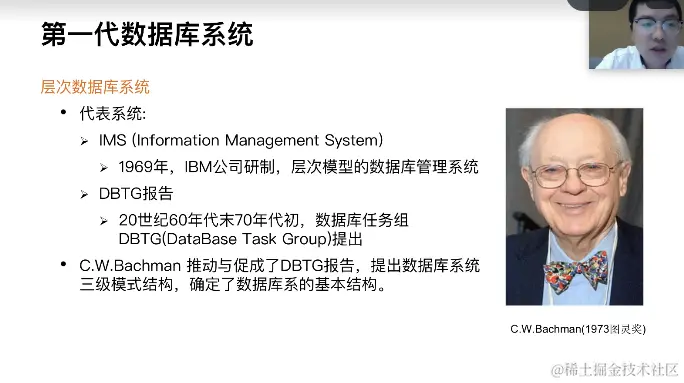 第一代数据库系统

层次数据库系统

• 代表系统:
  ➢ IMS (Information Management System)
    ➢ 1969年，IBM公司研制，层次模型的数据库管理系统
  ➢ DBTG报告
    ➢ 20世纪60年代末70年代初，数据库任务组DBTG(DataBase Task Group)提出
• C.W.Bachman 推动与促成了DBTG报告，提出数据库系统三级模式结构，确定了数据库系的基本结构。

C.W.Bachman(1973图灵奖)

@稀土掘金技术社区